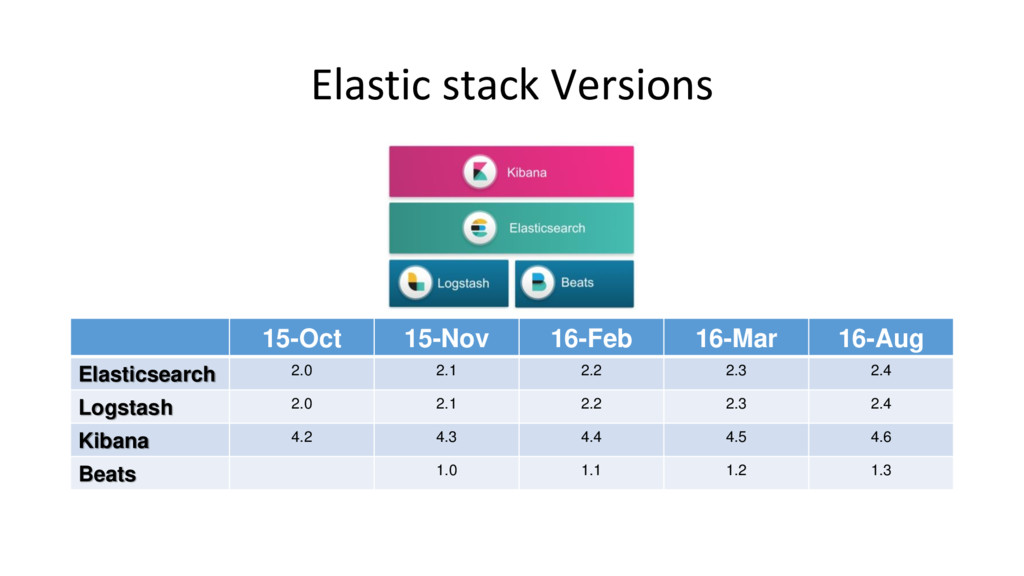 Elastic stack Versions

Kibana

Elasticsearch

Logstash

Beats

| | 15-Oct | 15-Nov | 16-Feb | 16-Mar | 16-Aug |
|---|---|---|---|---|---|
| Elasticsearch | 2.0 | 2.1 | 2.2 | 2.3 | 2.4 |
| Logstash | 2.0 | 2.1 | 2.2 | 2.3 | 2.4 |
| Kibana | 4.2 | 4.3 | 4.4 | 4.5 | 4.6 |
| Beats | | 1.0 | 1.1 | 1.2 | 1.3 |